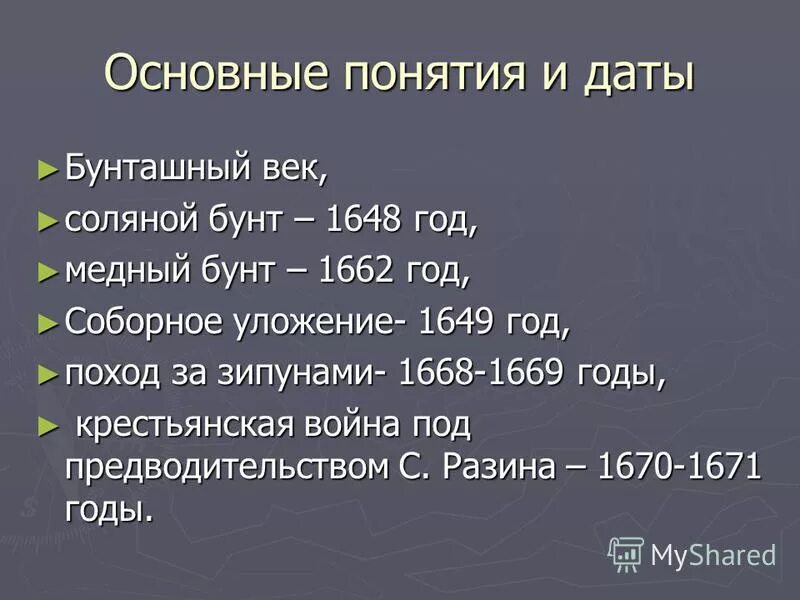 Основные понятия и даты

► Бунташный век,

► соляной бунт – 1648 год,

► медный бунт – 1662 год,

► Соборное уложение- 1649 год,

► поход за зипунами- 1668-1669 годы,

► крестьянская война под предводительством С. Разина – 1670-1671 годы.

MyShared